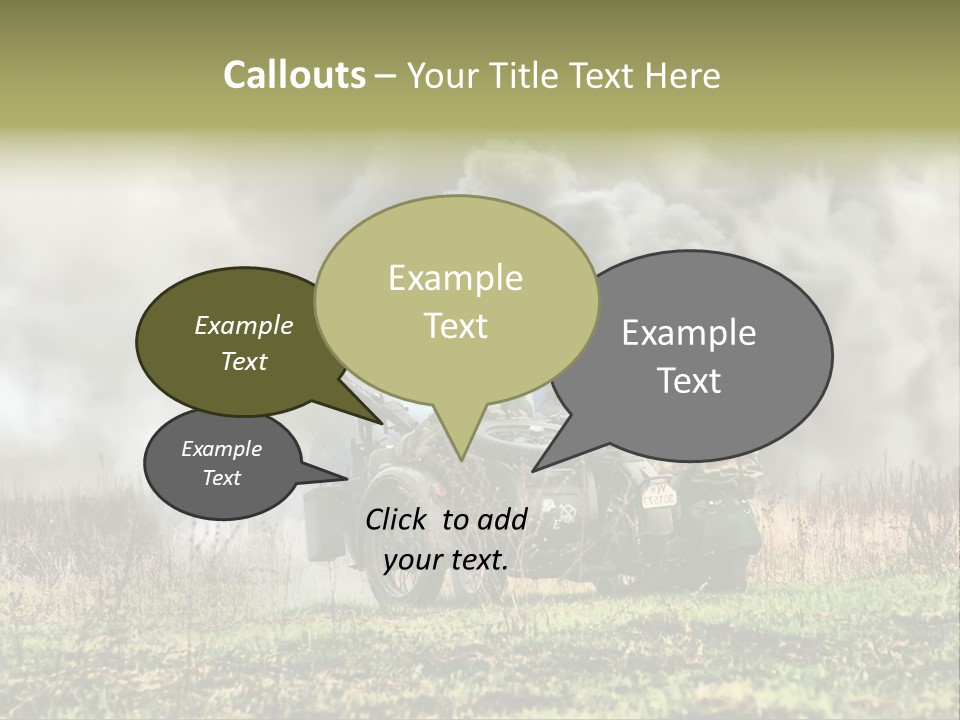 Callouts – Your Title Text Here

Example Text

Example Text

Example Text

Example Text

Click to add your text.